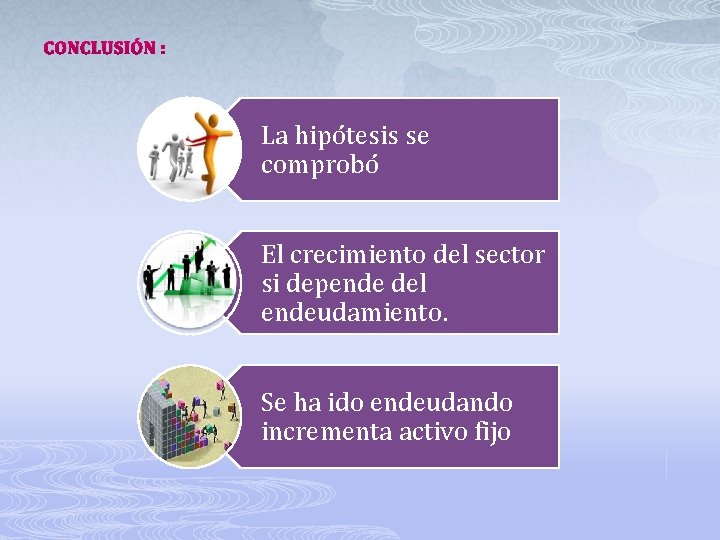 CONCLUSIÓN :

La hipótesis se comprobó

El crecimiento del sector si depende del endeudamiento.

Se ha ido endeudando incrementa activo fijo